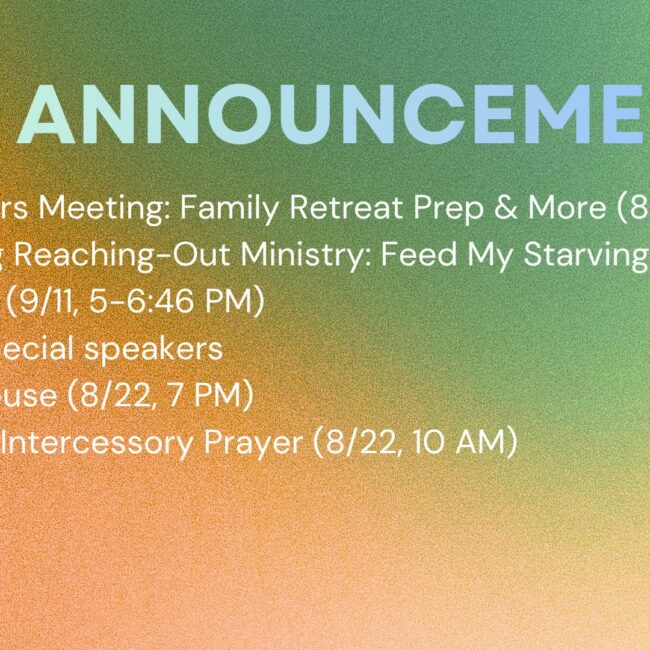 ANNOUNCEME

rs Meeting: Family Retreat Prep & More (8

g Reaching-Out Ministry: Feed My Starving

(9/11, 5-6:46 PM)

ecial speakers

use (8/22, 7 PM)

Intercessory Prayer (8/22, 10 AM)